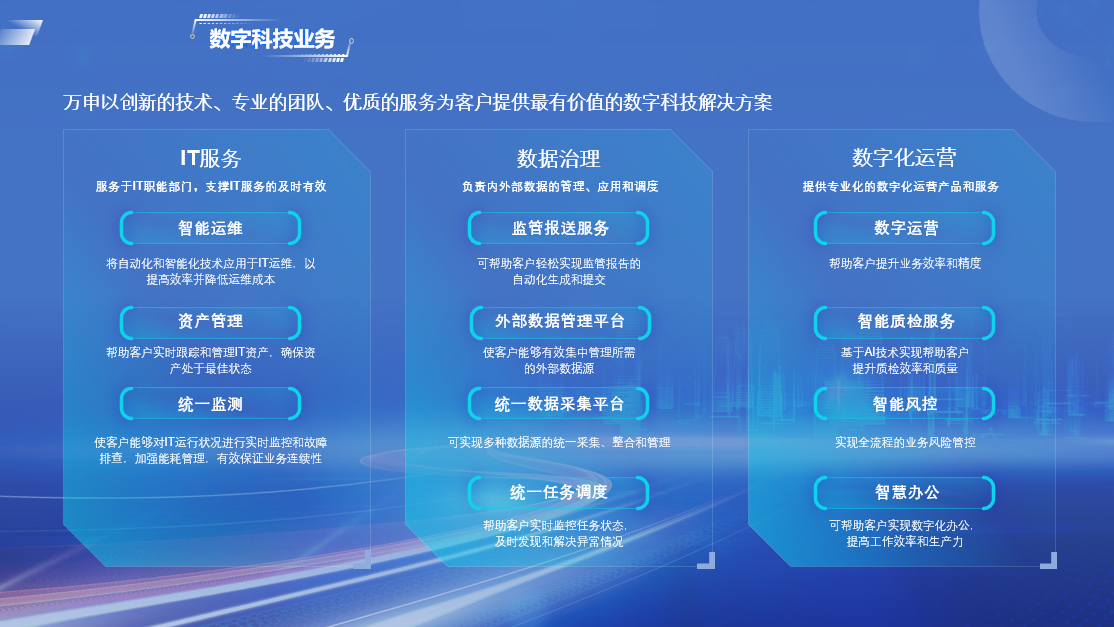 数字科技业务

万申以创新的技术、专业的团队、优质的服务为客户提供最有价值的数字科技解决方案

IT服务

服务于IT职能部门，支撑IT服务的及时有效

智能运维

将自动化和智能化技术应用于IT运维，以提高效率并降低运维成本

资产管理

帮助客户实时跟踪和管理IT资产，确保资产处于最佳状态

统一监测

使客户能够对IT运行状况进行实时监控和故障排查，加强能耗管理，有效保证业务连续性

数据治理

负责内外部数据的管理、应用和调度

监管报送服务

可帮助客户轻松实现监管报告的自动化生成和提交

外部数据管理平台

使客户能够有效集中管理所需的外部数据源

统一数据采集平台

可实现多种数据源的统一采集、整合和管理

统一任务调度

帮助客户实时监控任务状态，及时发现和解决异常情况

数字化运营

提供专业化的数字化运营产品和服务

数字运营

帮助客户提升业务效率和精度

智能质检服务

基于AI技术实现帮助客户提升质检效率和质量

智能风控

实现全流程的业务风险管控

智慧办公

可帮助客户实现数字化办公，提高工作效率和生产力